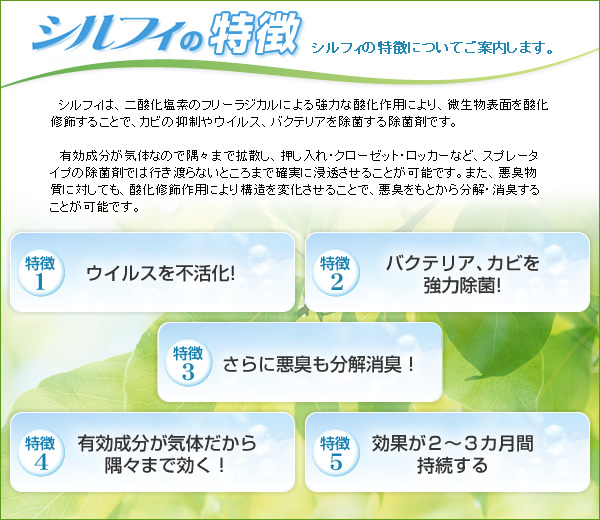 シルフィの特徴

シルフィの特徴についてご案内します。

シルフィは、二酸化塩素のフリーラジカルによる強力な酸化作用により、微生物表面を酸化修飾することで、カビの抑制やウイルス、バクテリアを除菌する除菌剤です。

有効成分が気体なので隅々まで拡散し、押し入れ・クローゼット・ロッカーなど、スプレータイプの除菌剤では行き渡らないところまで確実に浸透させることが可能です。また、悪臭物質に対しても、酸化修飾作用により構造を変化させることで、悪臭をもとから分解・消臭することが可能です。

特徴 1
ウイルスを不活化!

特徴 2
バクテリア、カビを強力除菌!

特徴 3
さらに悪臭も分解消臭!

特徴 4
有効成分が気体だから隅々まで効く!

特徴 5
効果が2~3カ月間持続する